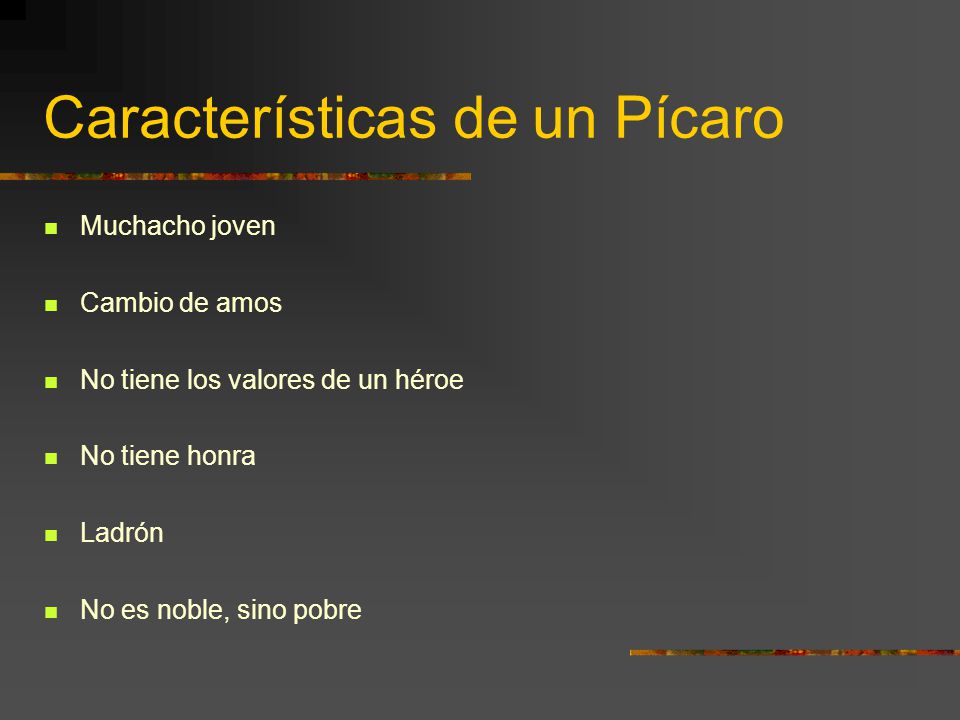 Características de un Pícaro

- Muchacho joven
- Cambio de amos
- No tiene los valores de un héroe
- No tiene honra
- Ladrón
- No es noble, sino pobre